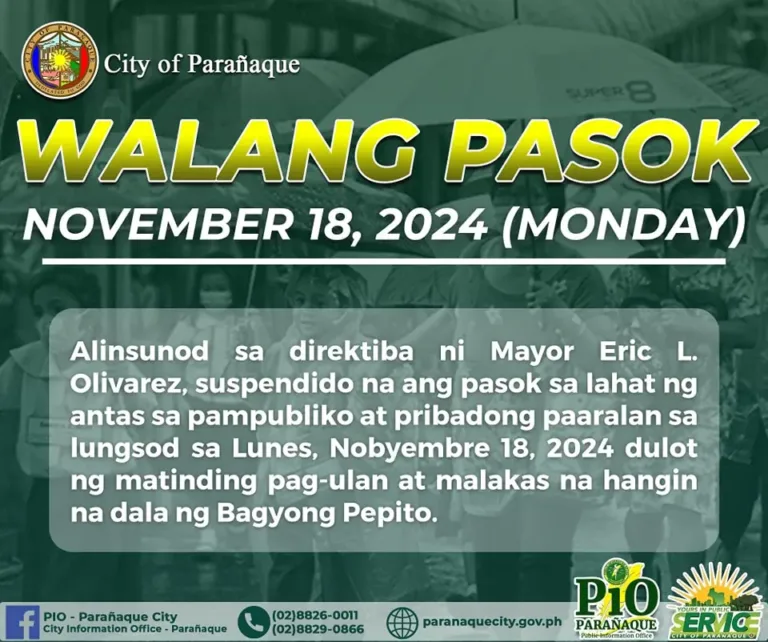 CITY OF PARAÑAQUE

City of Parañaque

SUPER 8

WALANG PASOK

NOVEMBER 18, 2024 (MONDAY)

Alinsunod sa direktiba ni Mayor Eric L. Olivarez, suspendido na ang pasok sa lahat ng antas sa pampubliko at pribadong paaralan sa lungsod sa Lunes, Nobyembre 18, 2024 dulot ng matinding pag-ulan at malakas na hangin na dala ng Bagyong Pepito.

PIO - Parañaque City
City Information Office - Parañaque

(02)8826-0011
(02)8829-0866

paranaquecity.gov.ph

PIO PARAÑAQUE Public Information Office

YOURS IN PUBLIC SERVICE CITY OF PARAÑAQUE